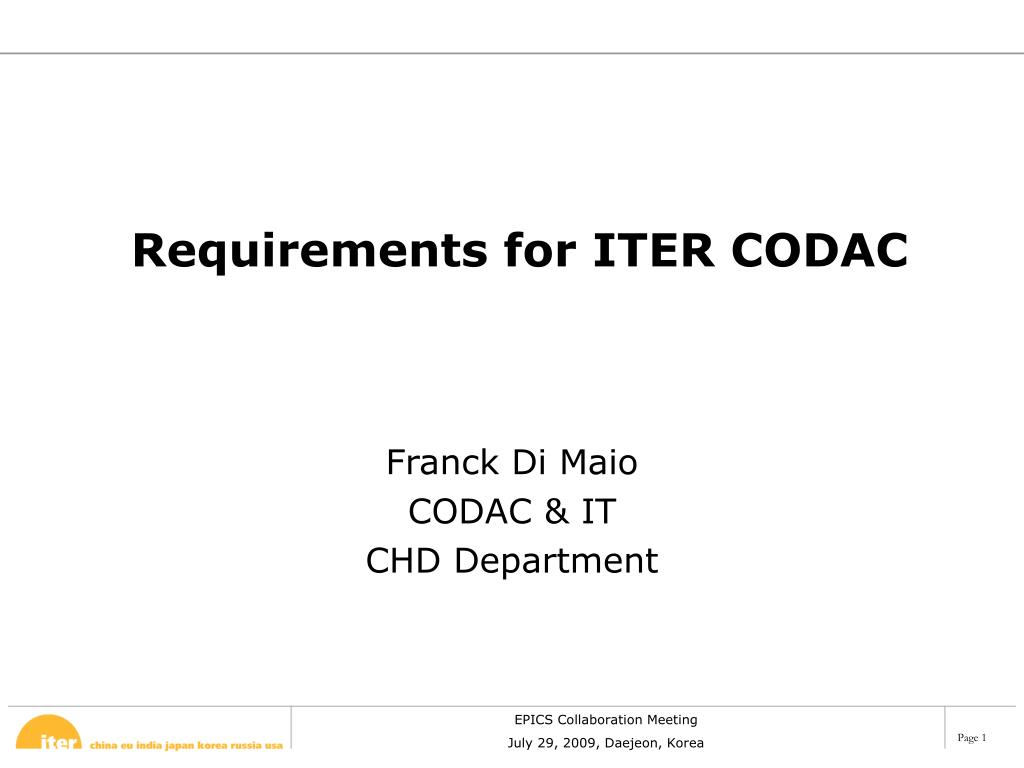 Requirements for ITER CODAC

Franck Di Maio
CODAC & IT
CHD Department

iter china eu india japan korea russia usa

EPICS Collaboration Meeting
July 29, 2009, Daejeon, Korea

Page 1